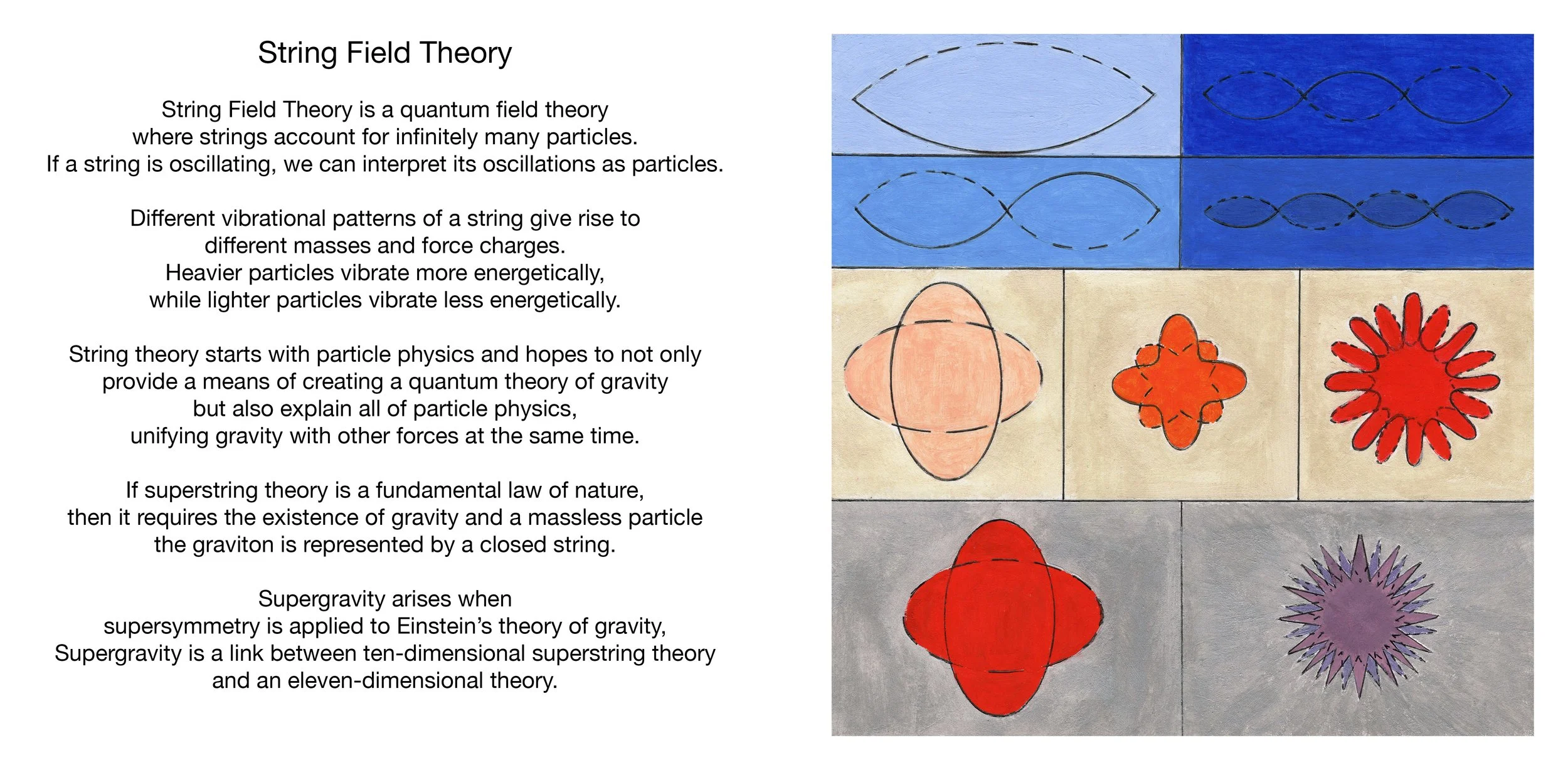 String Field Theory

String Field Theory is a quantum field theory where strings account for infinitely many particles. If a string is oscillating, we can interpret its oscillations as particles.

Different vibrational patterns of a string give rise to different masses and force charges. Heavier particles vibrate more energetically, while lighter particles vibrate less energetically.

String theory starts with particle physics and hopes to not only provide a means of creating a quantum theory of gravity but also explain all of particle physics, unifying gravity with other forces at the same time.

If superstring theory is a fundamental law of nature, then it requires the existence of gravity and a massless particle the graviton is represented by a closed string.

Supergravity arises when supersymmetry is applied to Einstein's theory of gravity, Supergravity is a link between ten-dimensional superstring theory and an eleven-dimensional theory.